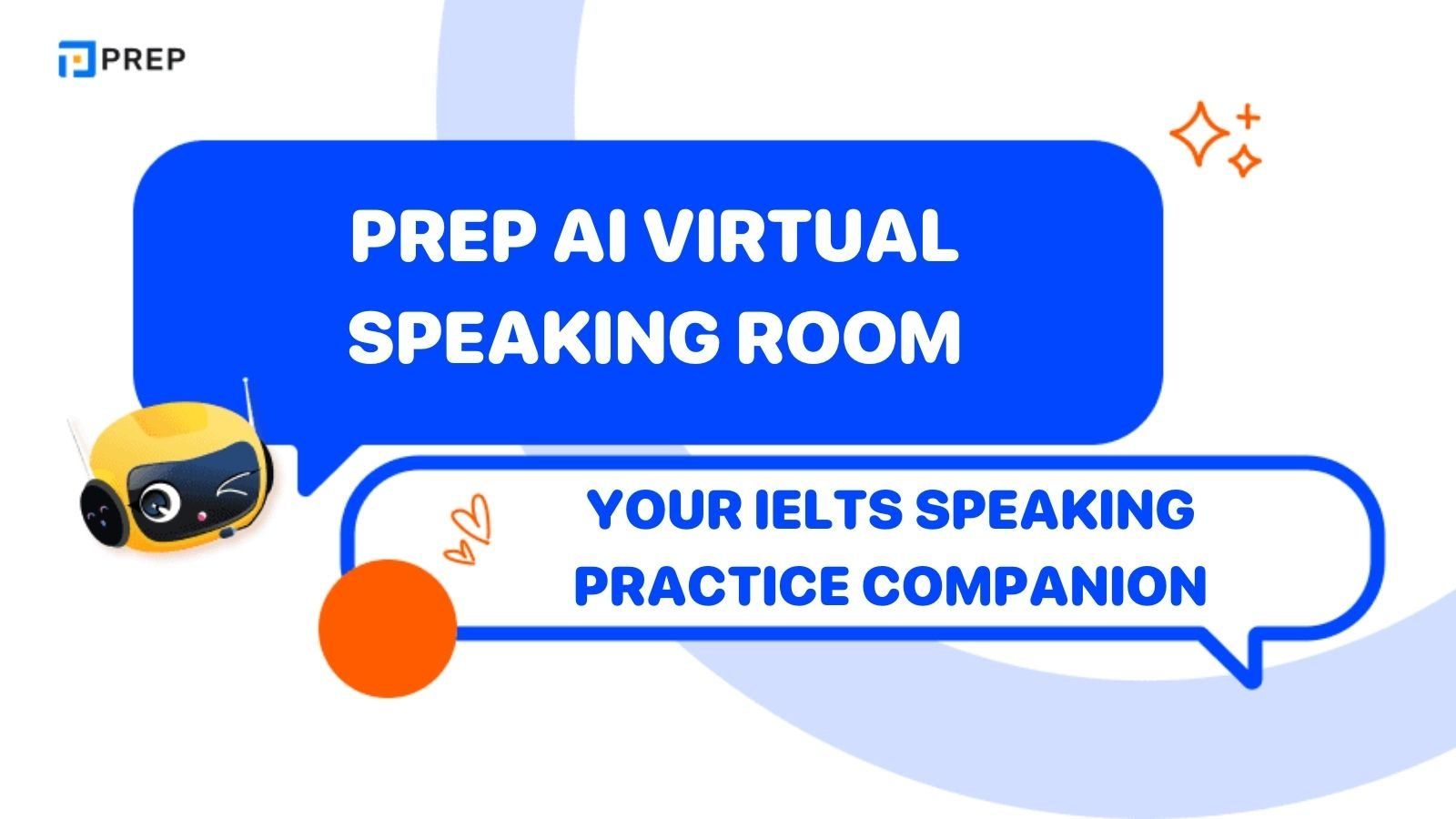 PREP

PREP AI VIRTUAL SPEAKING ROOM

YOUR IELTS SPEAKING PRACTICE COMPANION